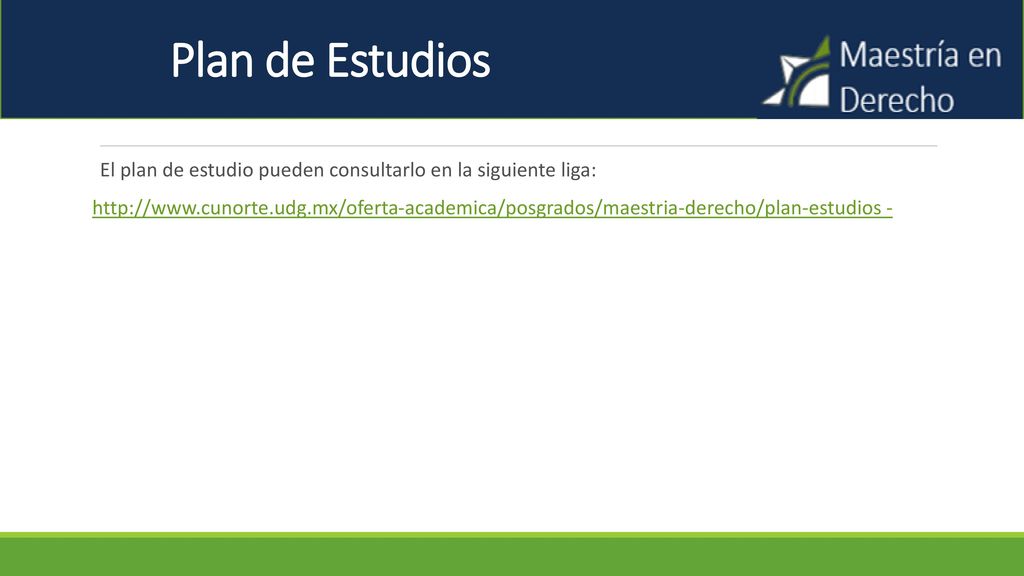 Plan de Estudios

Maestría en Derecho

El plan de estudio pueden consultarlo en la siguiente liga:

http://www.cunorte.udg.mx/oferta-academica/posgrados/maestria-derecho/plan-estudios -